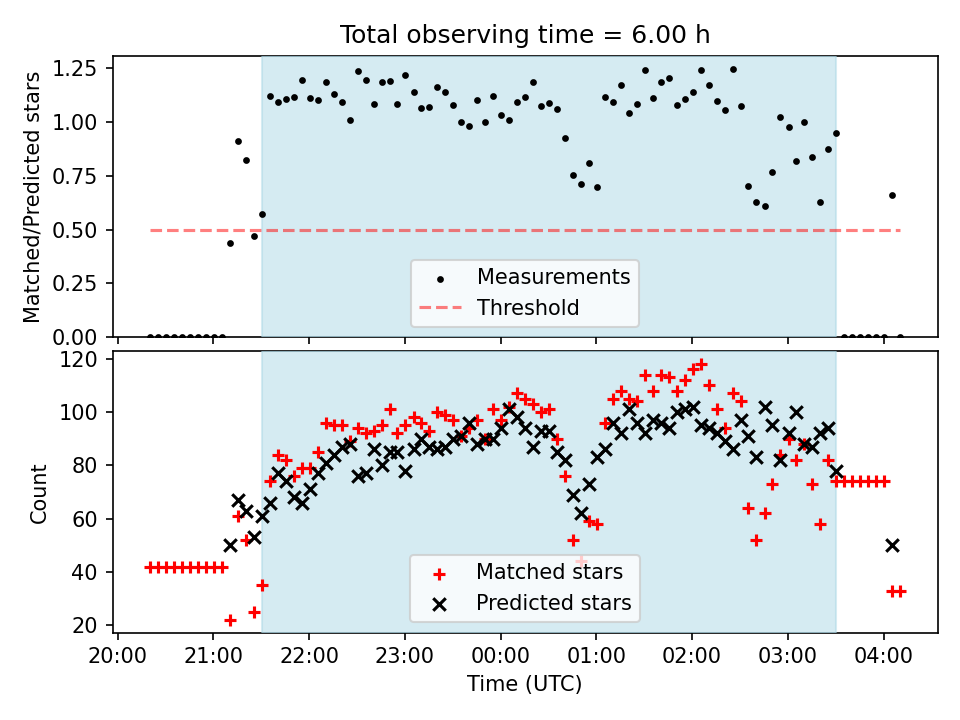 Total observing time = 6.00 h

Matched/Predicted stars

1.25
1.00
0.75
0.50
0.25
0.00

Measurements
Threshold

Count

120
100
80
60
40
20

Matched stars
Predicted stars

20:00 21:00 22:00 23:00 00:00 01:00 02:00 03:00 04:00

Time (UTC)